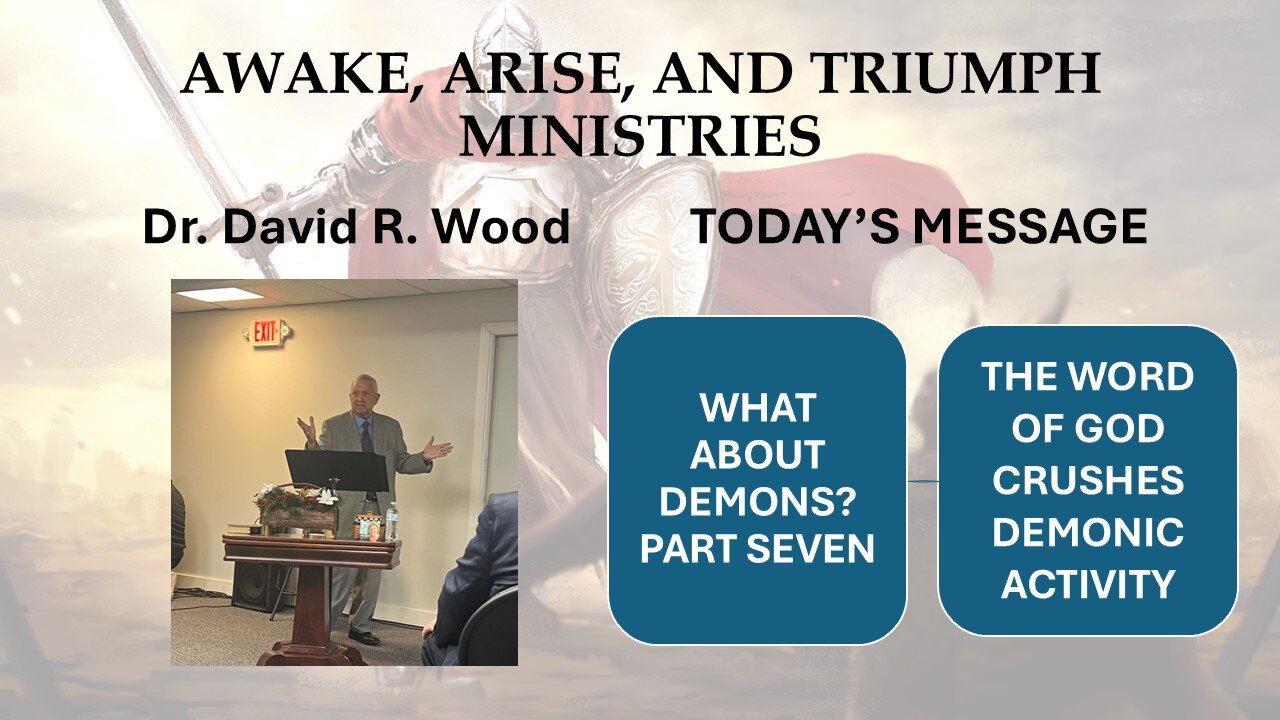 AWAKE, ARISE, AND TRIUMPH MINISTRIES

Dr. David R. Wood

TODAY'S MESSAGE

EXIT

WHAT ABOUT DEMONS? PART SEVEN

THE WORD OF GOD CRUSHES DEMONIC ACTIVITY